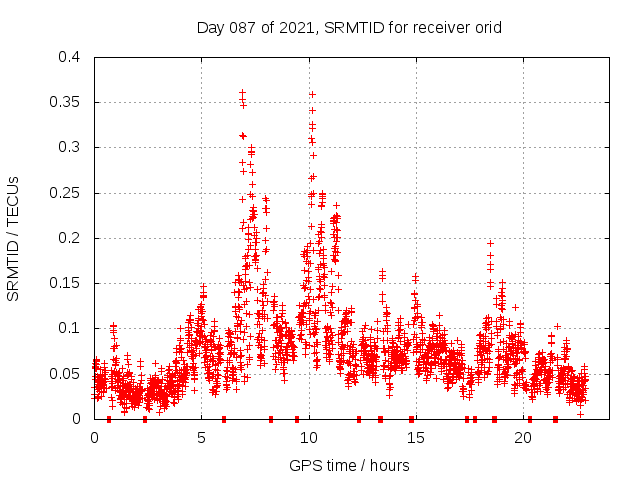 Day 087 of 2021, SRMTID for receiver orid

SRMTID / TECUs

0.4
0.35
0.3
0.25
0.2
0.15
0.1
0.05
0

0
5
10
15
20

GPS time / hours